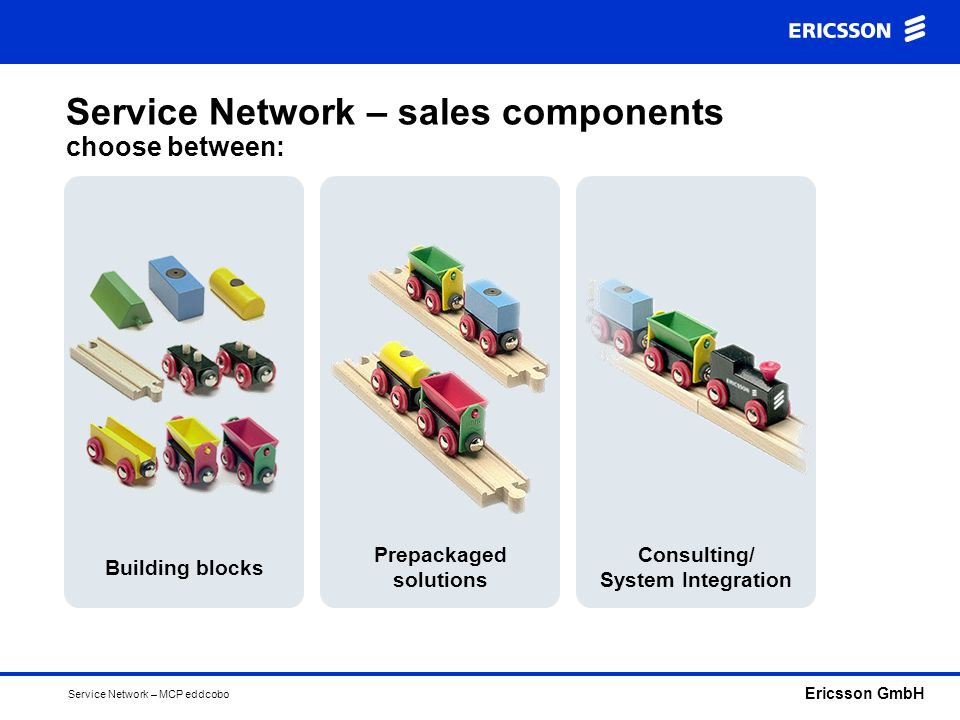 ERICSSON

Service Network – sales components
choose between:

Building blocks

Prepackaged solutions

Consulting/ System Integration

Service Network – MCP eddcobo

Ericsson GmbH